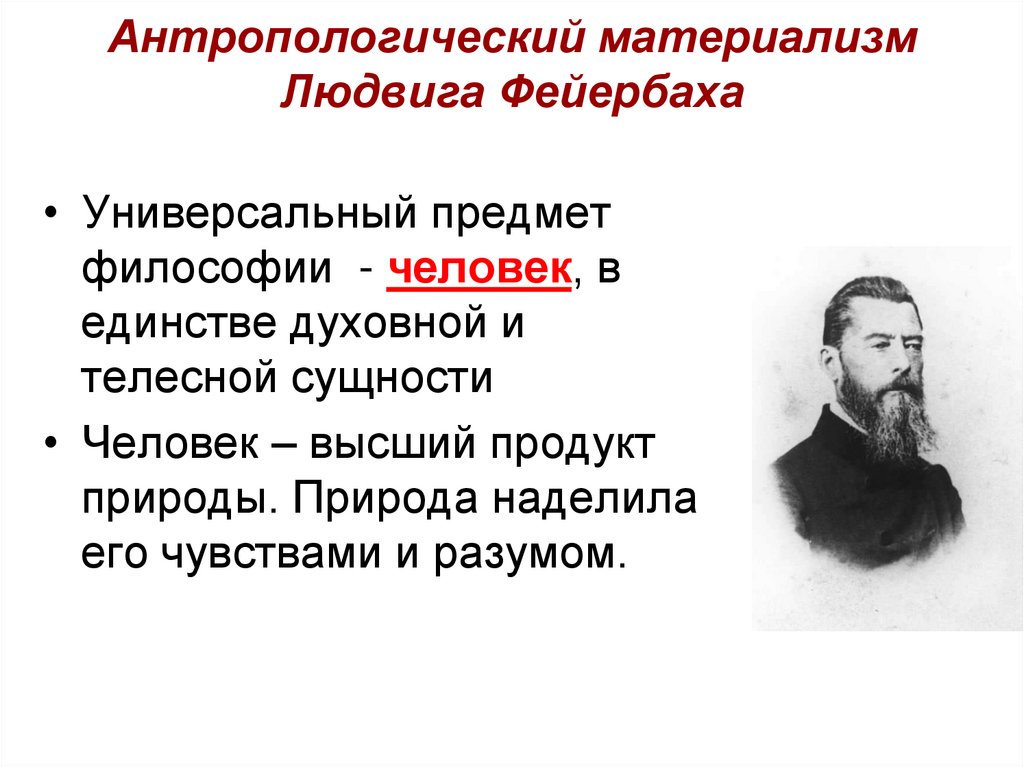 Антропологический материализм Людвига Фейербаха

• Универсальный предмет философии - человек, в единстве духовной и телесной сущности

• Человек – высший продукт природы. Природа наделила его чувствами и разумом.